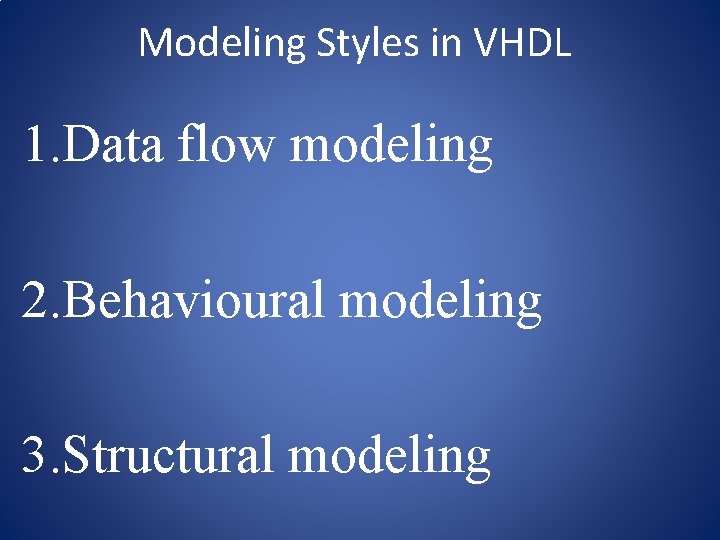 Modeling Styles in VHDL

1.Data flow modeling

2.Behavioural modeling

3.Structural modeling